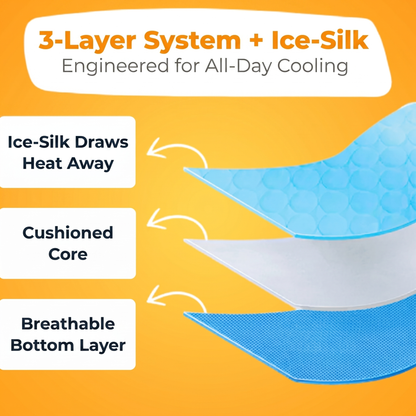 3-Layer System + Ice-Silk
Engineered for All-Day Cooling

Ice-Silk Draws Heat Away

Cushioned Core

Breathable Bottom Layer